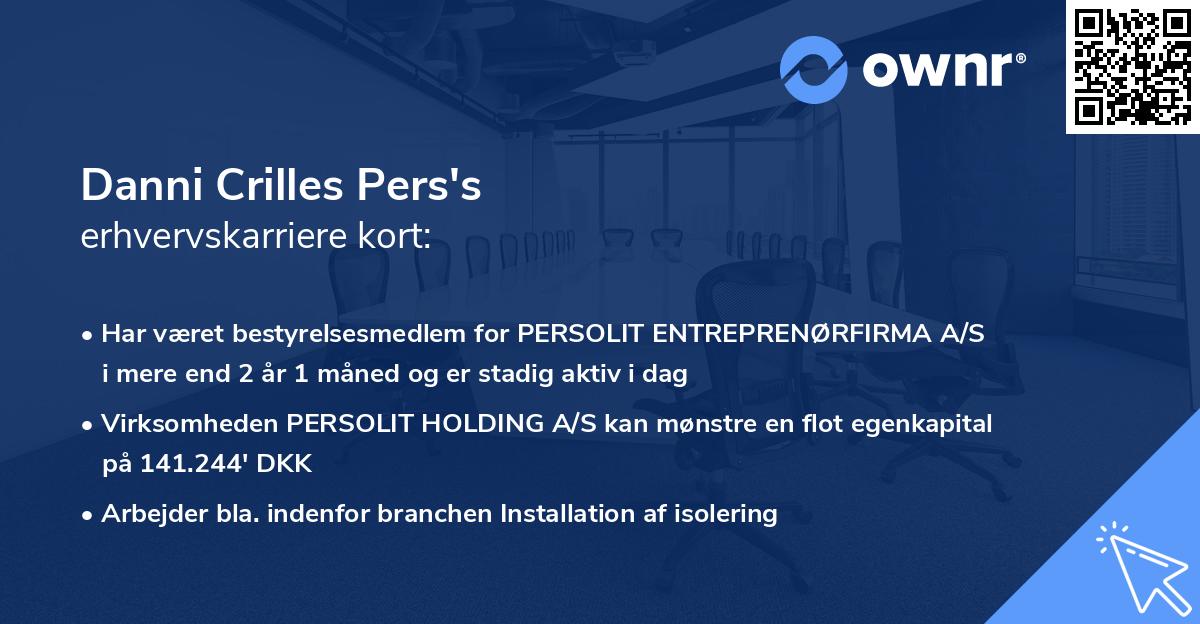 ownr®

Danni Crilles Pers's
erhvervskarriere kort:

• Har været bestyrelsesmedlem for PERSOLIT ENTREPRENØRFIRMA A/S i mere end 2 år 1 måned og er stadig aktiv i dag

• Virksomheden PERSOLIT HOLDING A/S kan mønstre en flot egenkapital på 141.244' DKK

• Arbejder bla. indenfor branchen Installation af isolering